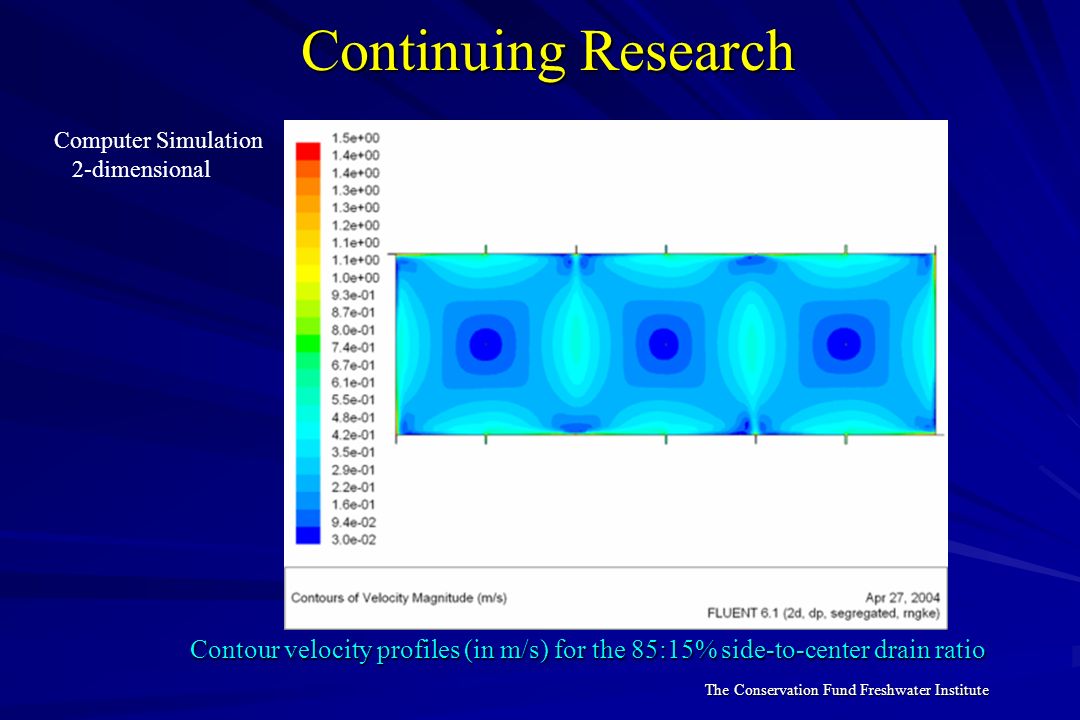 Continuing Research

Computer Simulation
2-dimensional

1.5e+00
1.4e+00
1.4e+00
1.3e+00
1.3e+00
1.2e+00
1.1e+00
1.1e+00
1.0e+00
9.3e-01
8.7e-01
8.0e-01
7.4e-01
6.7e-01
6.1e-01
5.5e-01
4.8e-01
4.2e-01
3.5e-01
2.9e-01
2.2e-01
1.6e-01
9.4e-02
3.0e-02

Contours of Velocity Magnitude (m/s)

Apr 27, 2004
FLUENT 6.1 (2d, dp, segregated, rngke)

Contour velocity profiles (in m/s) for the 85:15% side-to-center drain ratio

The Conservation Fund Freshwater Institute